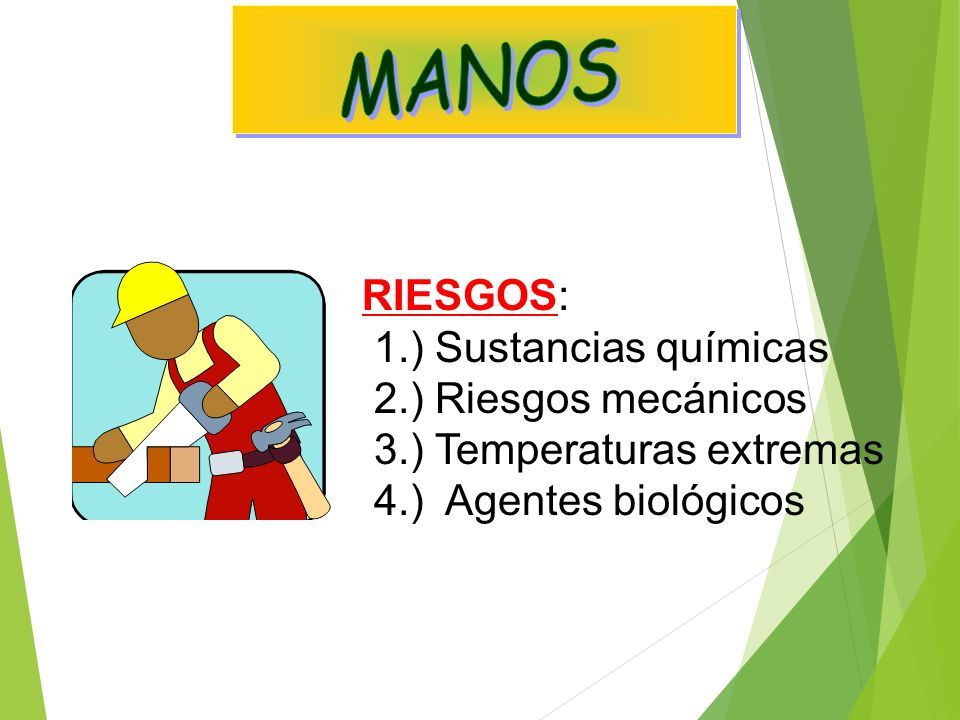 MANOS

RIESGOS:
1.) Sustancias químicas
2.) Riesgos mecánicos
3.) Temperaturas extremas
4.) Agentes biológicos